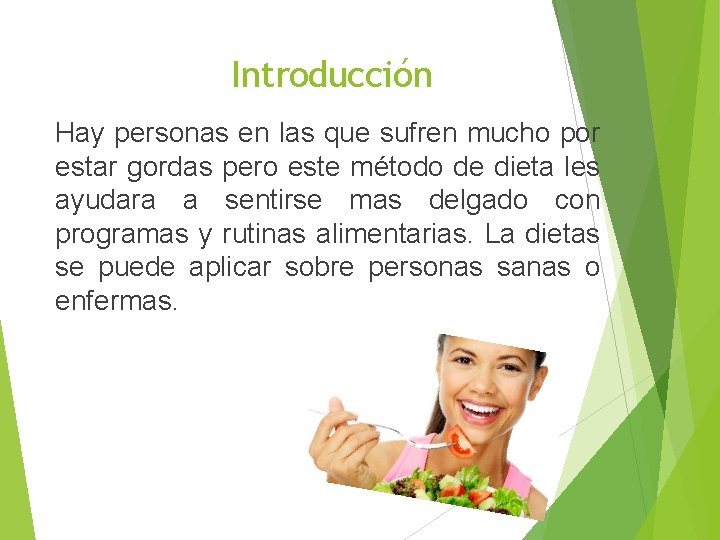 Introducción

Hay personas en las que sufren mucho por estar gordas pero este método de dieta les ayudara a sentirse mas delgado con programas y rutinas alimentarias. La dietas se puede aplicar sobre personas sanas o enfermas.